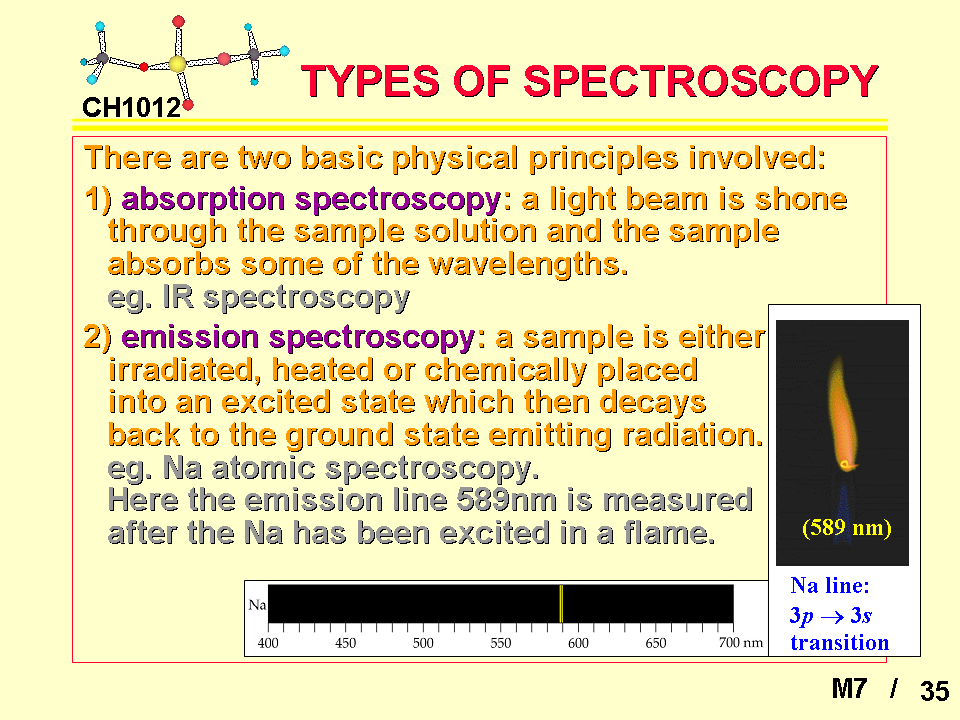 CH1012

TYPES OF SPECTROSCOPY

There are two basic physical principles involved:

1) absorption spectroscopy: a light beam is shone through the sample solution and the sample absorbs some of the wavelengths.
eg. IR spectroscopy

2) emission spectroscopy: a sample is either irradiated, heated or chemically placed into an excited state which then decays back to the ground state emitting radiation.
eg. Na atomic spectroscopy.
Here the emission line 589nm is measured after the Na has been excited in a flame.

(589 nm)

Na line:
$3p \rightarrow 3s$
transition

Na

400 450 500 550 600 650 700 nm

M7 / 35